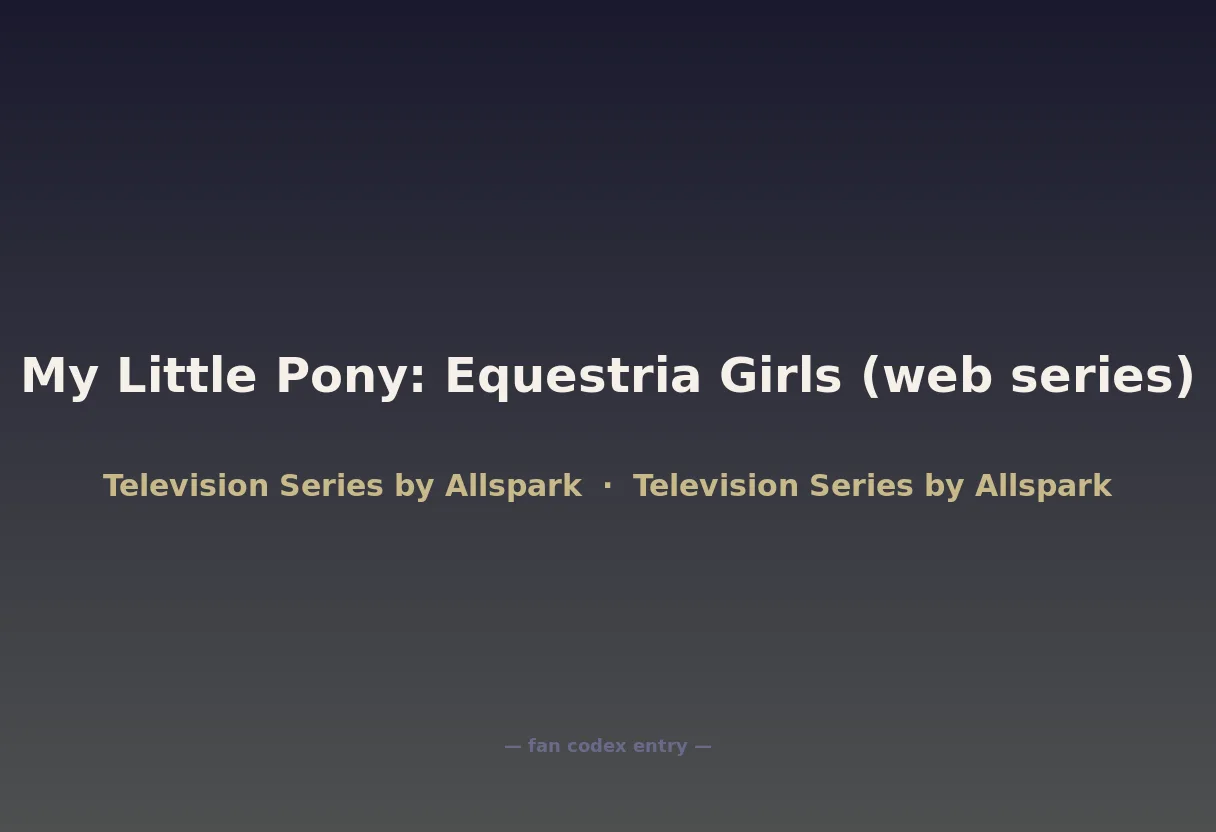 My Little Pony: Equestria Girls (web series)

Television Series by Allspark · Television Series by Allspark

— fan codex entry —